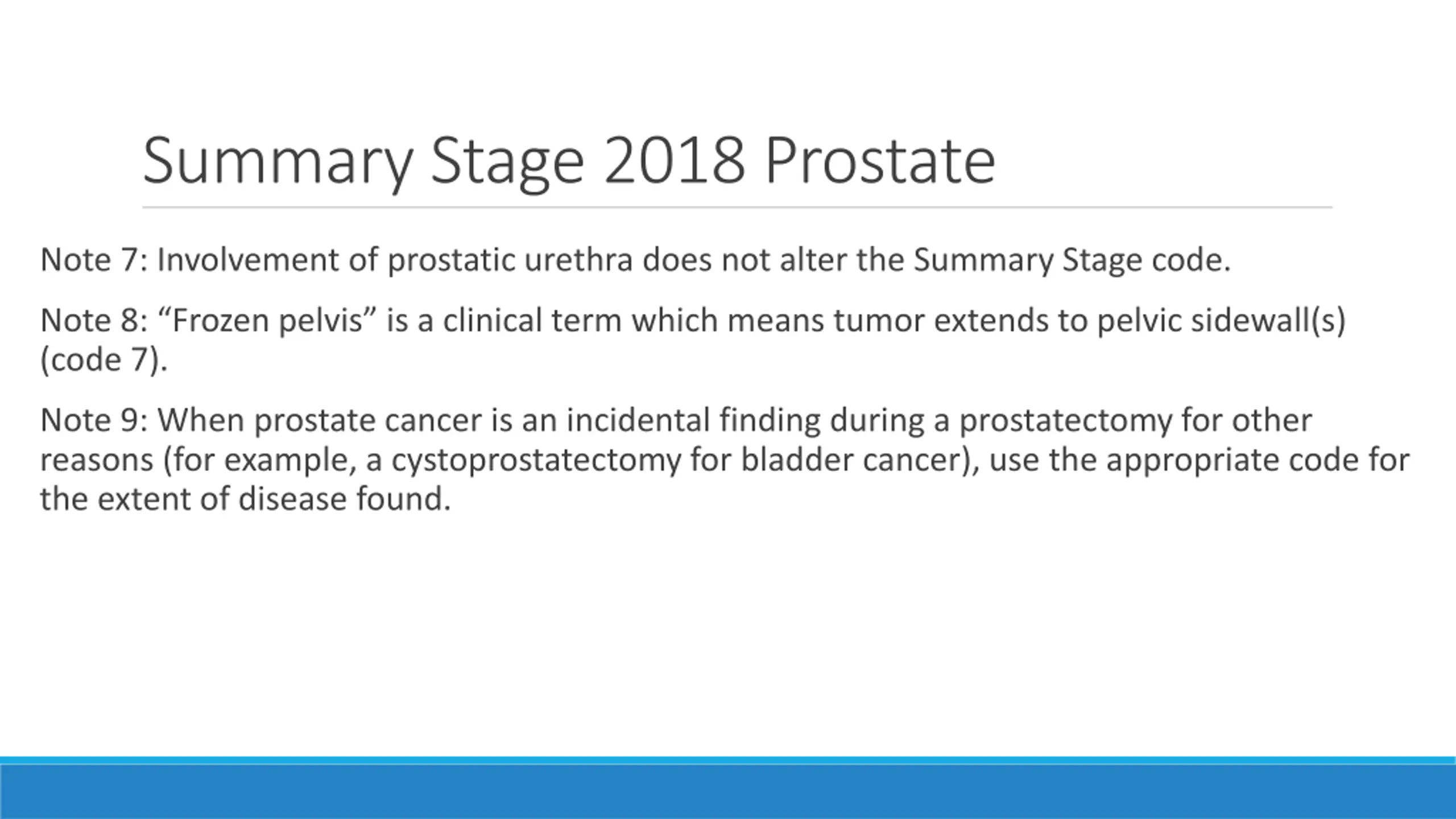 Summary Stage 2018 Prostate

Note 7: Involvement of prostatic urethra does not alter the Summary Stage code.

Note 8: “Frozen pelvis” is a clinical term which means tumor extends to pelvic sidewall(s) (code 7).

Note 9: When prostate cancer is an incidental finding during a prostatectomy for other reasons (for example, a cystoprostatectomy for bladder cancer), use the appropriate code for the extent of disease found.